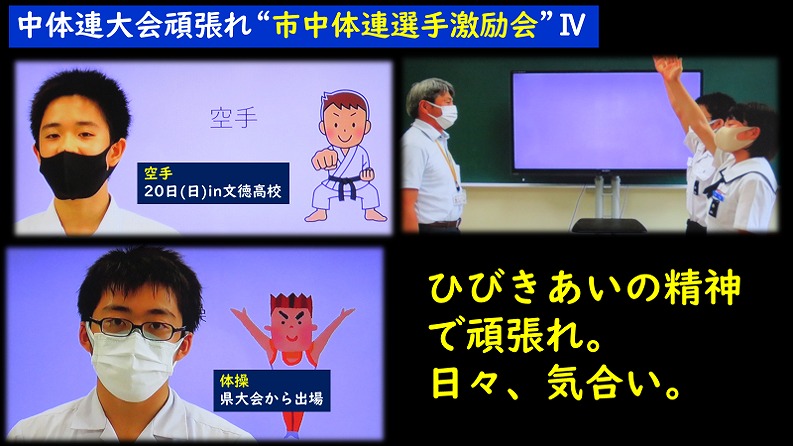 中体連大会頑張れ“市中体連選手激励会”Ⅳ

空手

空手
20日(日)in文徳高校

体操
県大会から出場

ひびきあいの精神で頑張れ。
日々、気合い。